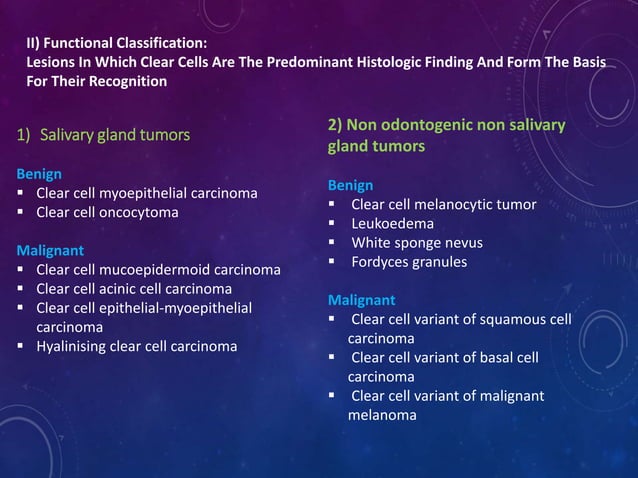 II) Functional Classification:
Lesions In Which Clear Cells Are The Predominant Histologic Finding And Form The Basis For Their Recognition

1) Salivary gland tumors

Benign
▪ Clear cell myoepithelial carcinoma
▪ Clear cell oncocytoma

Malignant
▪ Clear cell mucoepidermoid carcinoma
▪ Clear cell acinic cell carcinoma
▪ Clear cell epithelial-myoepithelial carcinoma
▪ Hyalinising clear cell carcinoma

2) Non odontogenic non salivary gland tumors

Benign
▪ Clear cell melanocytic tumor
▪ Leukoedema
▪ White sponge nevus
▪ Fordyces granules

Malignant
▪ Clear cell variant of squamous cell carcinoma
▪ Clear cell variant of basal cell carcinoma
▪ Clear cell variant of malignant melanoma